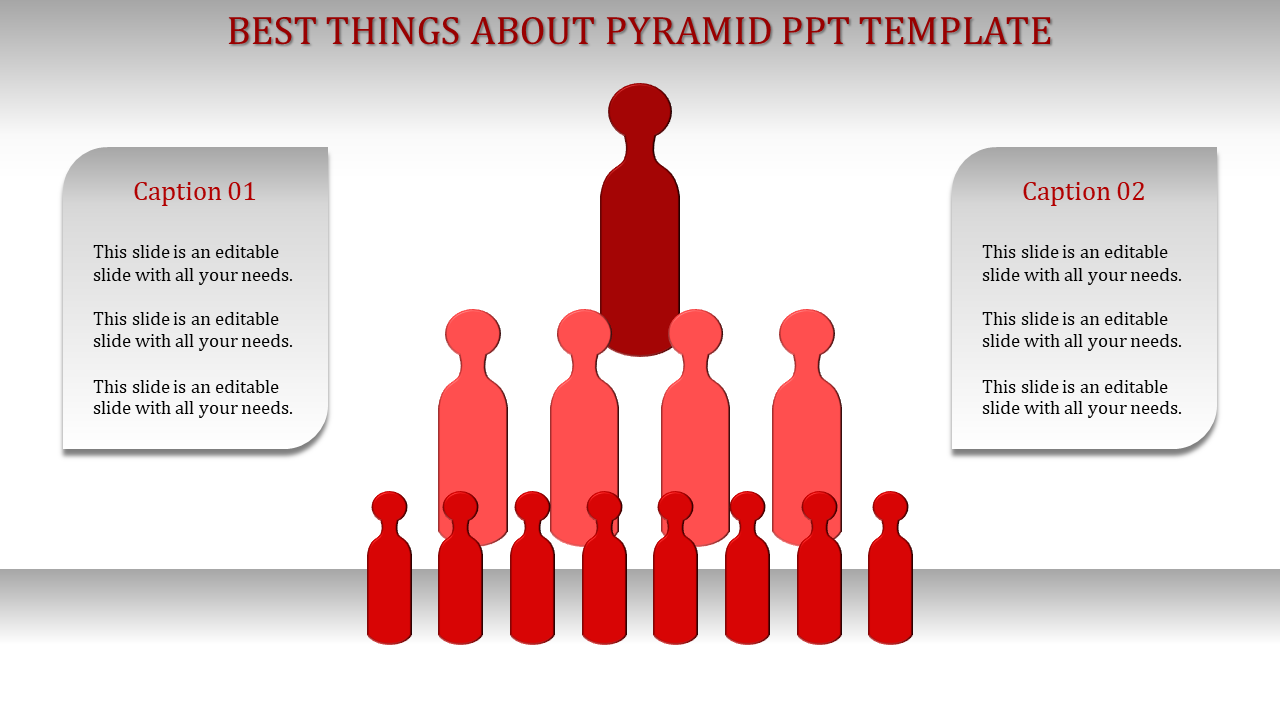 BEST THINGS ABOUT PYRAMID PPT TEMPLATE

Caption 01

This slide is an editable slide with all your needs.

This slide is an editable slide with all your needs.

This slide is an editable slide with all your needs.

Caption 02

This slide is an editable slide with all your needs.

This slide is an editable slide with all your needs.

This slide is an editable slide with all your needs.